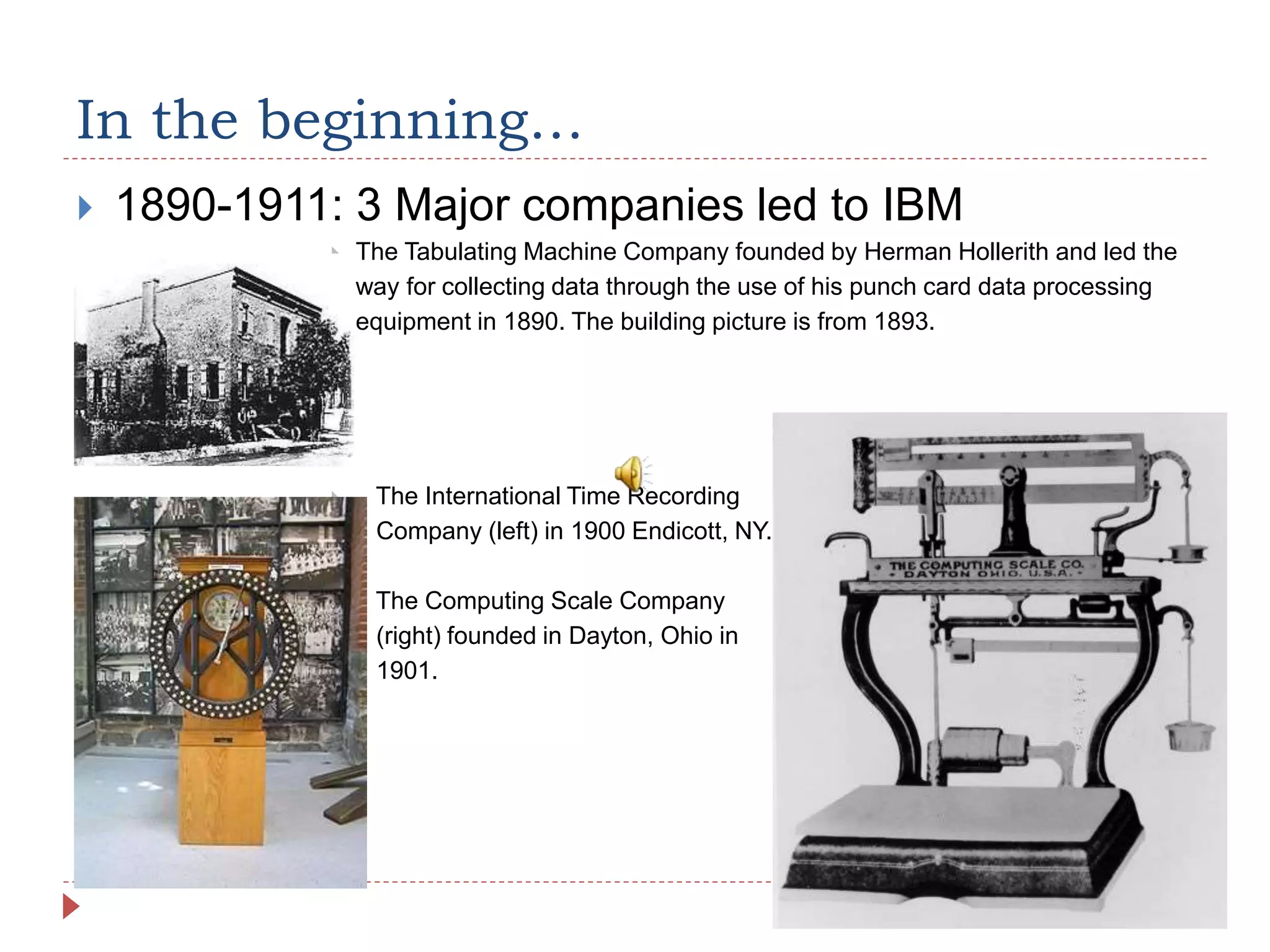 In the beginning…

1890-1911: 3 Major companies led to IBM

The Tabulating Machine Company founded by Herman Hollerith and led the way for collecting data through the use of his punch card data processing equipment in 1890. The building picture is from 1893.

The International Time Recording Company (left) in 1900 Endicott, NY.

The Computing Scale Company (right) founded in Dayton, Ohio in 1901.

THE COMPUTING SCALE CO. DAYTON OHIO. U.S.A.